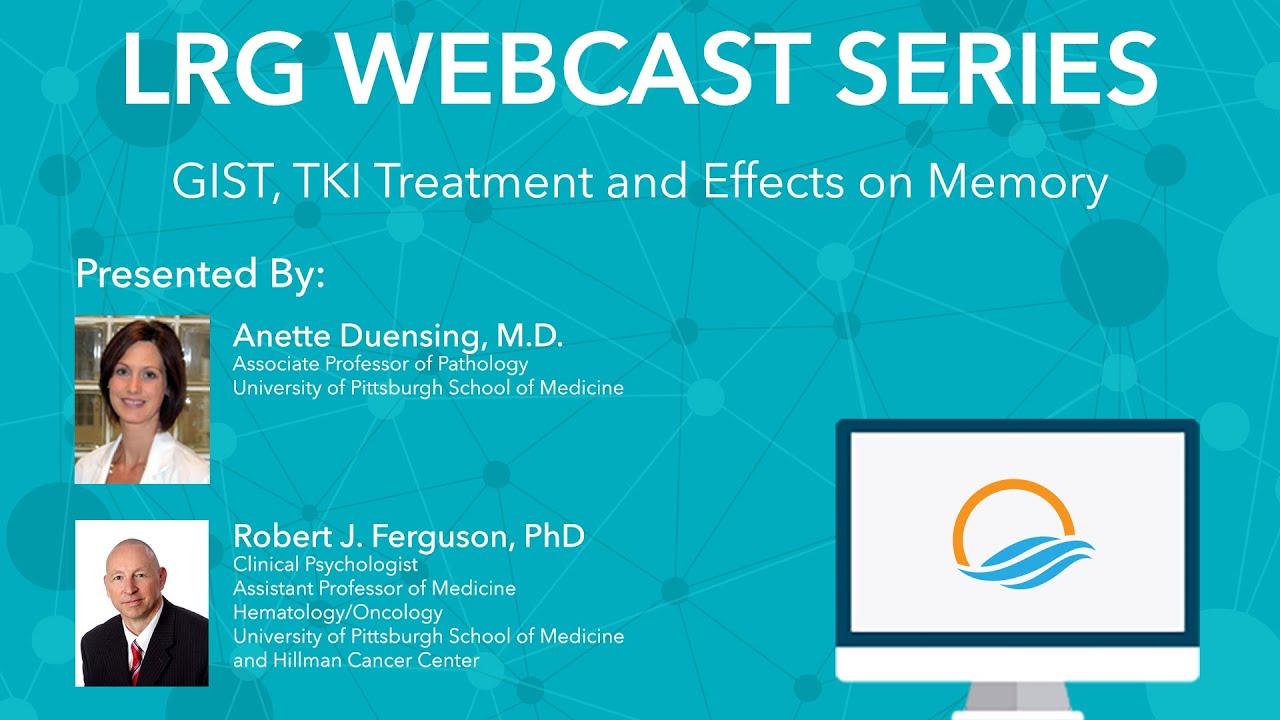 LRG WEBCAST SERIES

GIST, TKI Treatment and Effects on Memory

Presented By:

Anette Duensing, M.D.
Associate Professor of Pathology
University of Pittsburgh School of Medicine

Robert J. Ferguson, PhD
Clinical Psychologist
Assistant Professor of Medicine
Hematology/Oncology
University of Pittsburgh School of Medicine
and Hillman Cancer Center